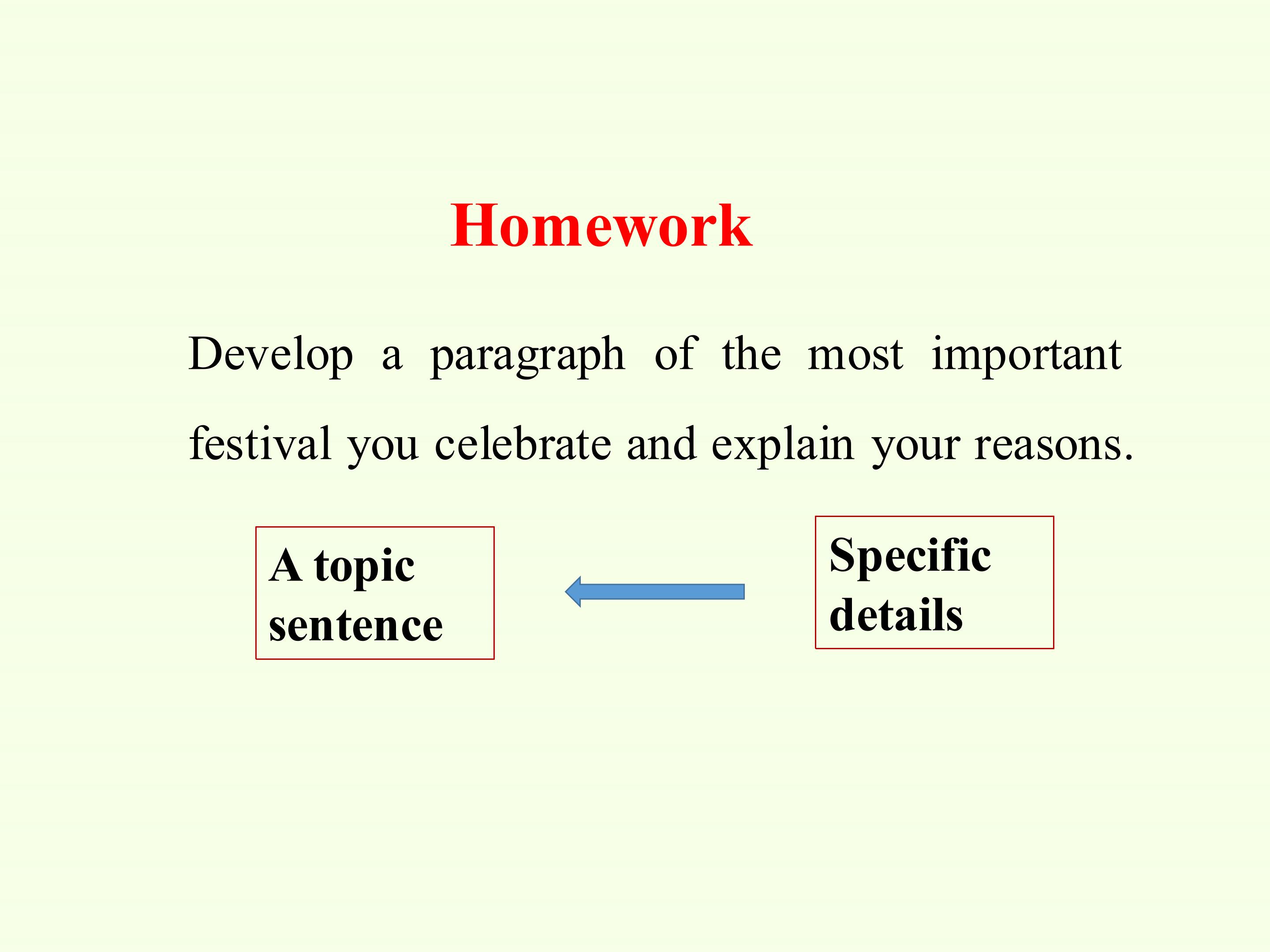 Homework

Develop a paragraph of the most important festival you celebrate and explain your reasons.

A topic sentence

Specific details